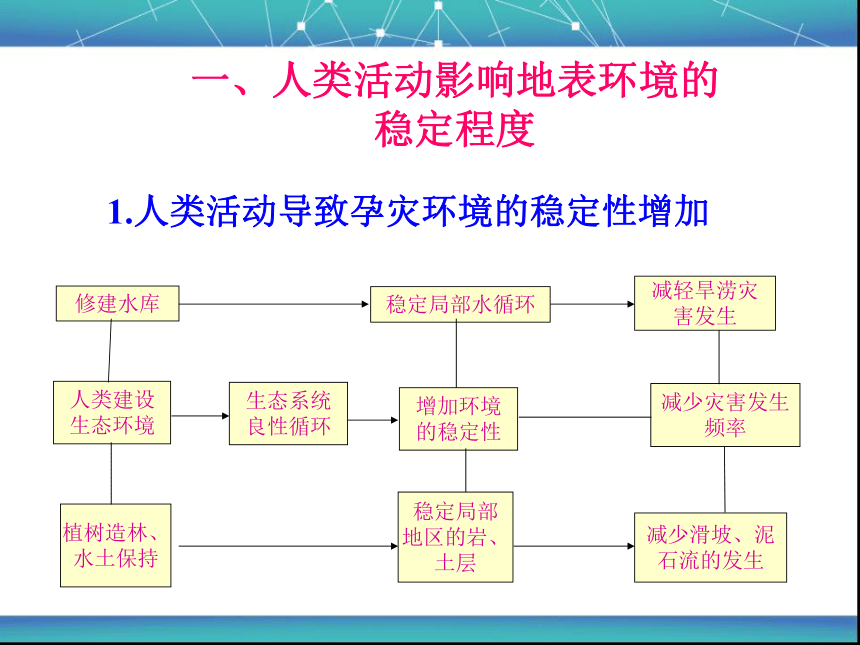 一、人类活动影响地表环境的稳定程度

1.人类活动导致孕灾环境的稳定性增加

修建水库

稳定局部水循环

减轻旱涝灾害发生

人类建设生态环境

生态系统良性循环

增加环境的稳定性

减少灾害发生频率

植树造林、水土保持

稳定局部地区的岩、土层

减少滑坡、泥石流的发生